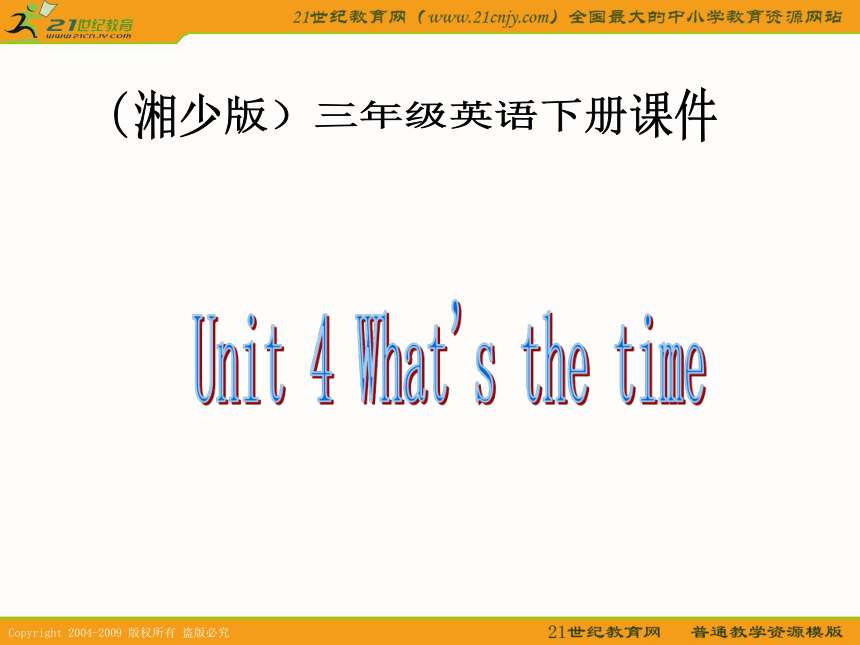 21世纪教育
www.21cnjy.com

21世纪教育网（www.21cnjy.com）全国最大的中小学教育资源网站

（湘少版）三年级英语下册课件

Unit 4 What's the time

Copyright 2004-2009 版权所有 盗版必究

21世纪教育网 普通教学资源模版